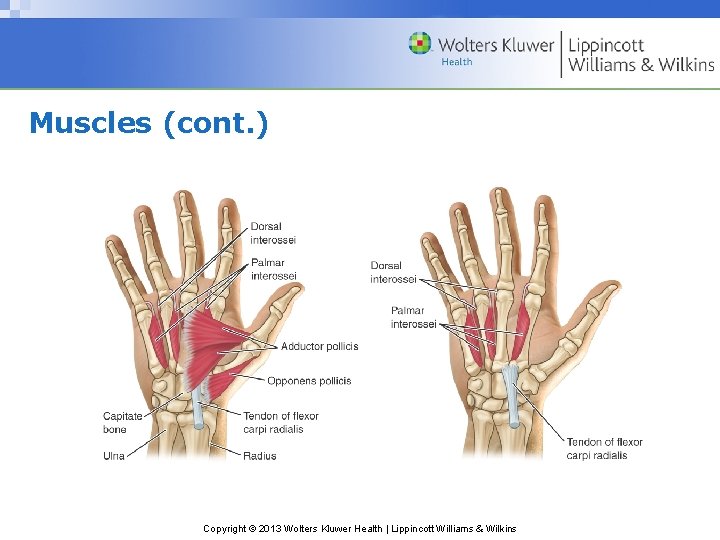 Wolters Kluwer Health | Lippincott Williams & Wilkins

Muscles (cont.)

Dorsal interossei
Palmar interossei
Adductor pollicis
Opponens pollicis
Capitate bone
Tendon of flexor carpi radialis
Ulna
Radius

Dorsal interossei
Palmar interossei
Tendon of flexor carpi radialis

Copyright © 2013 Wolters Kluwer Health | Lippincott Williams & Wilkins